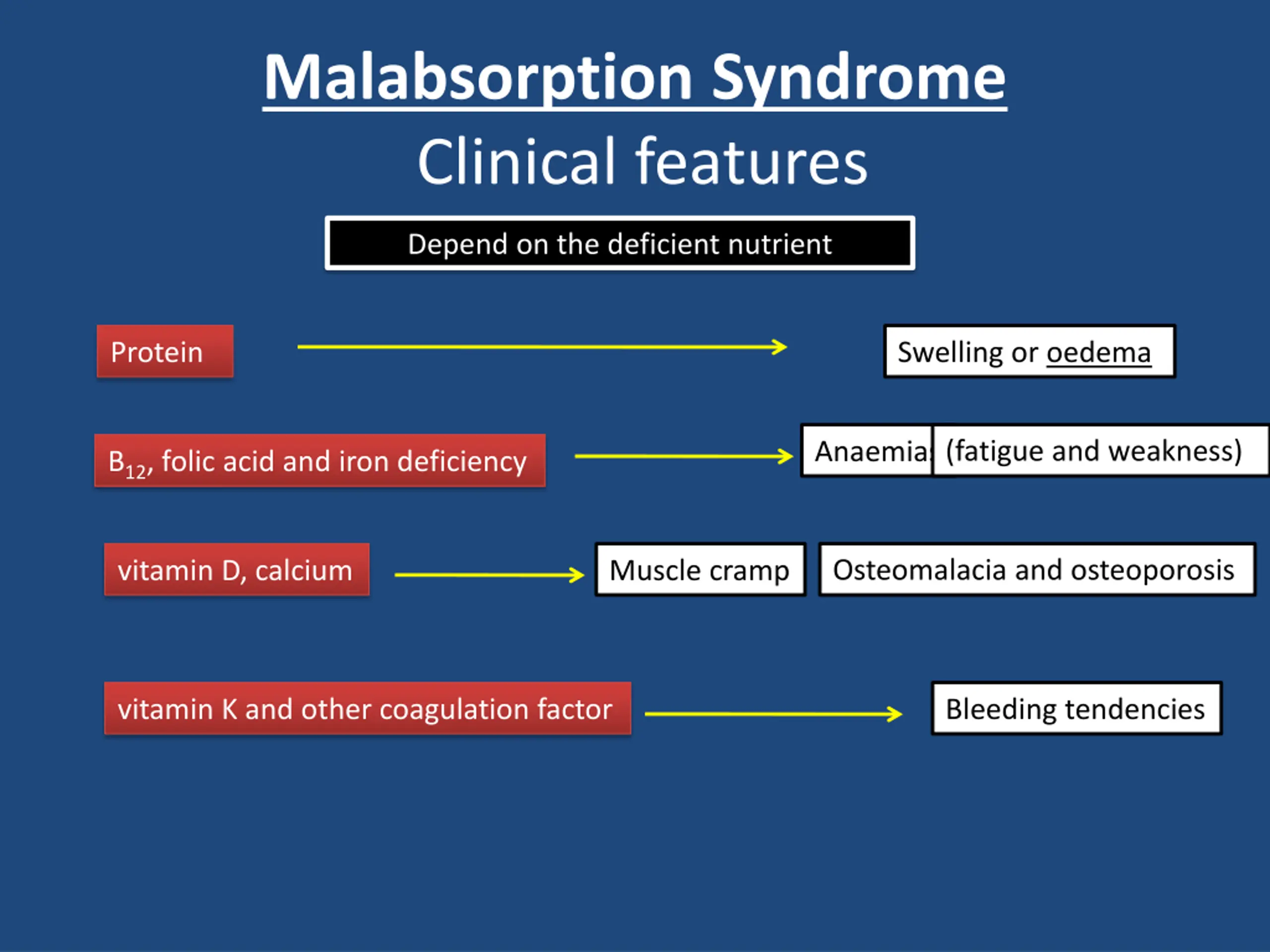 Malabsorption Syndrome

Clinical features

Depend on the deficient nutrient

Protein

Swelling or oedema

$B_{12}$, folic acid and iron deficiency

Anaemia (fatigue and weakness)

vitamin D, calcium

Muscle cramp

Osteomalacia and osteoporosis

vitamin K and other coagulation factor

Bleeding tendencies